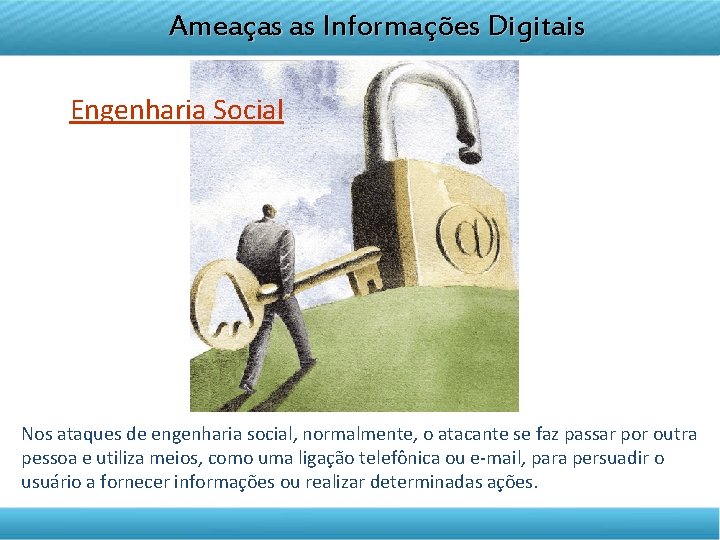 Ameaças as Informações Digitais

Engenharia Social

@

Nos ataques de engenharia social, normalmente, o atacante se faz passar por outra pessoa e utiliza meios, como uma ligação telefônica ou e-mail, para persuadir o usuário a fornecer informações ou realizar determinadas ações.